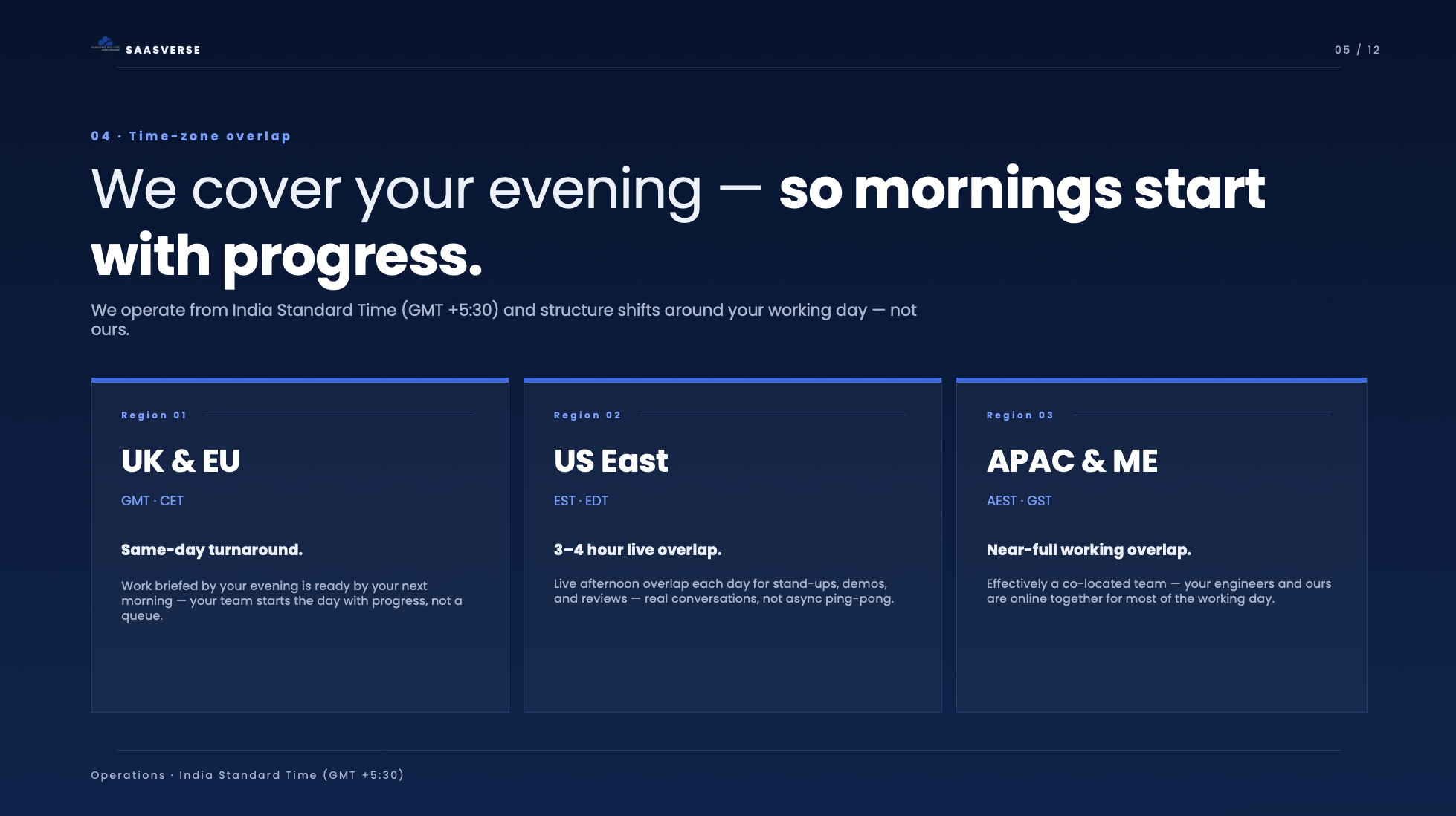 SAASVERSE

05 / 12

04 · Time-zone overlap

We cover your evening — so mornings start with progress.

We operate from India Standard Time (GMT +5:30) and structure shifts around your working day — not ours.

Region 01

UK & EU

GMT · CET

Same-day turnaround.

Work briefed by your evening is ready by your next morning — your team starts the day with progress, not a queue.

Region 02

US East

EST · EDT

3–4 hour live overlap.

Live afternoon overlap each day for stand-ups, demos, and reviews — real conversations, not async ping-pong.

Region 03

APAC & ME

AEST · GST

Near-full working overlap.

Effectively a co-located team — your engineers and ours are online together for most of the working day.

Operations · India Standard Time (GMT +5:30)